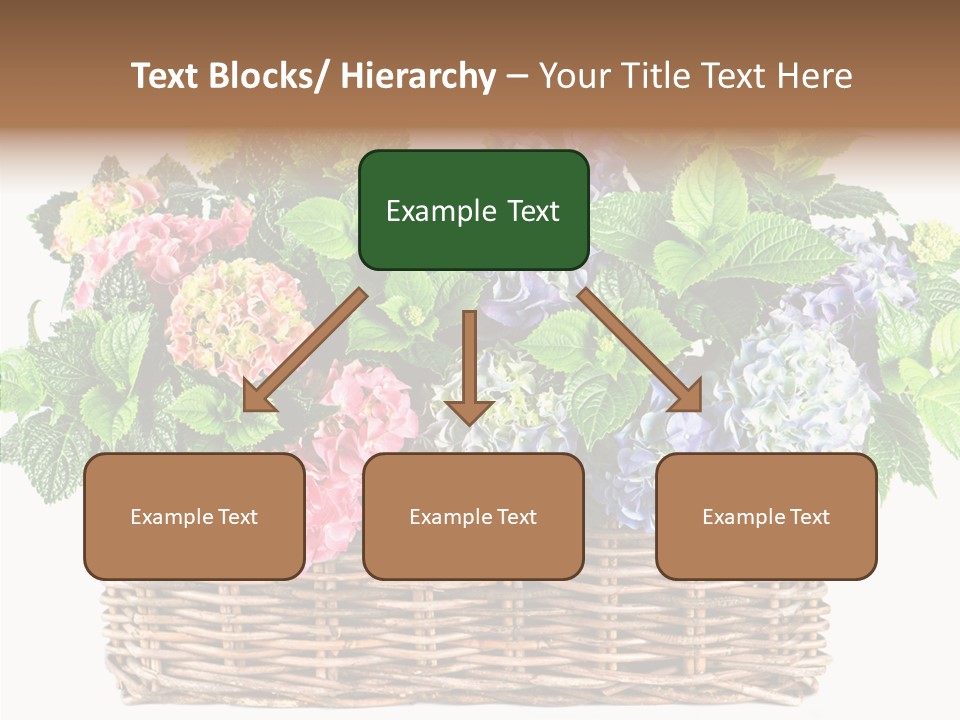 Text Blocks/ Hierarchy – Your Title Text Here

Example Text

Example Text

Example Text

Example Text